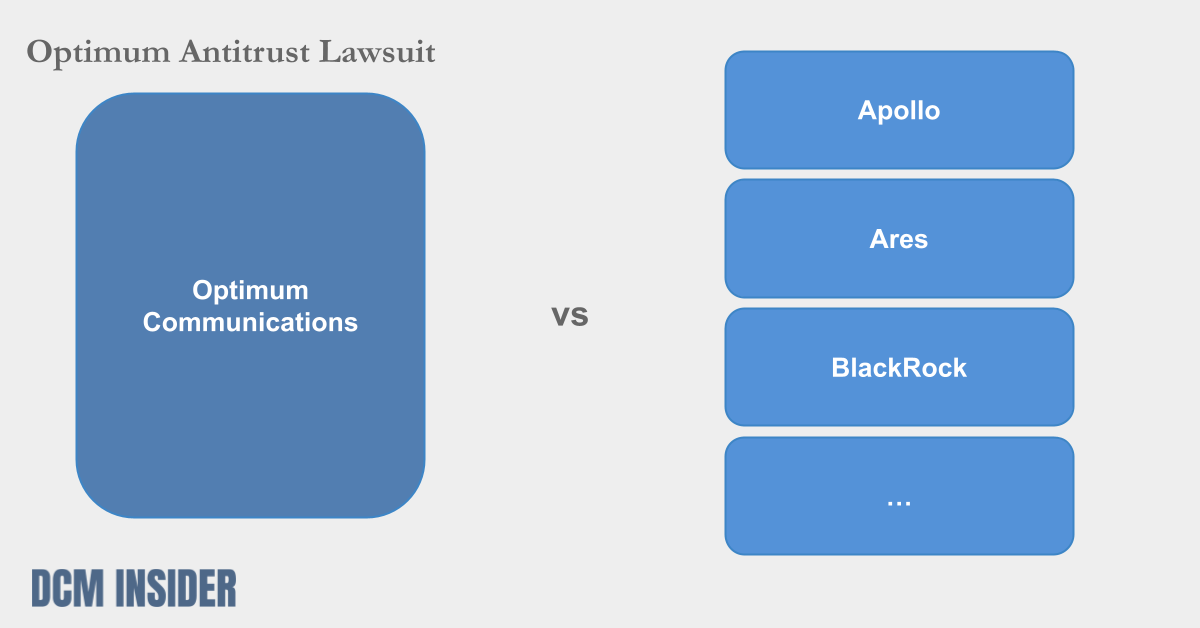 Optimum Antitrust Lawsuit

Optimum Communications

vs

Apollo

Ares

BlackRock

...

DCM INSIDER